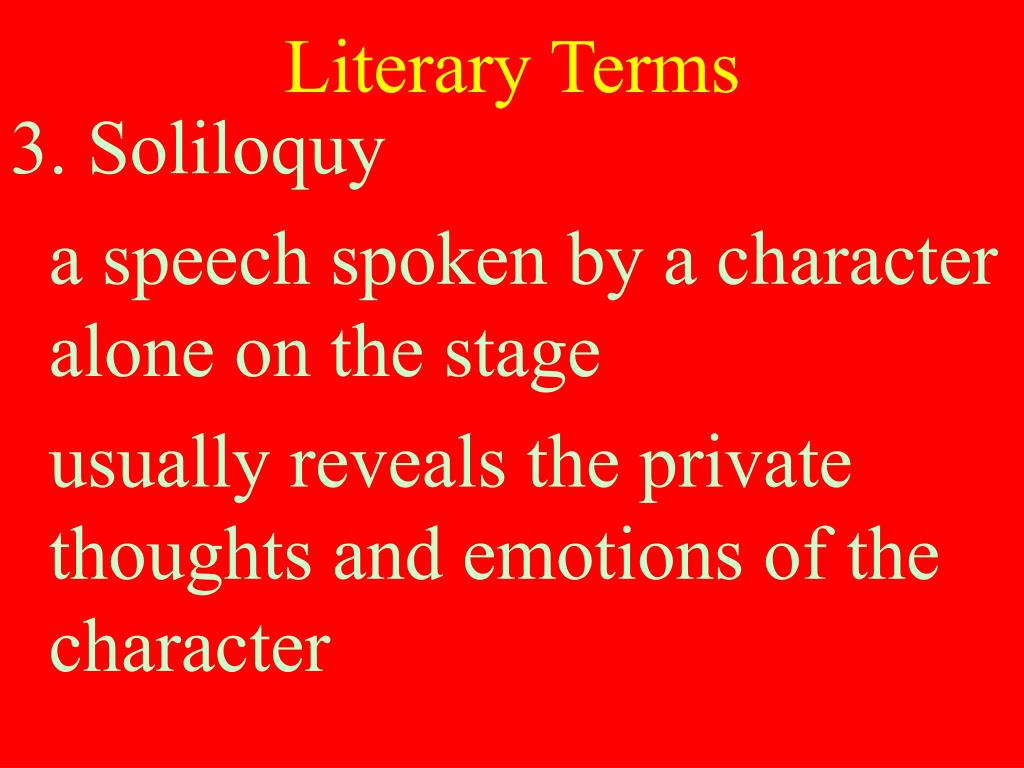 Literary Terms

3. Soliloquy

a speech spoken by a character alone on the stage

usually reveals the private thoughts and emotions of the character